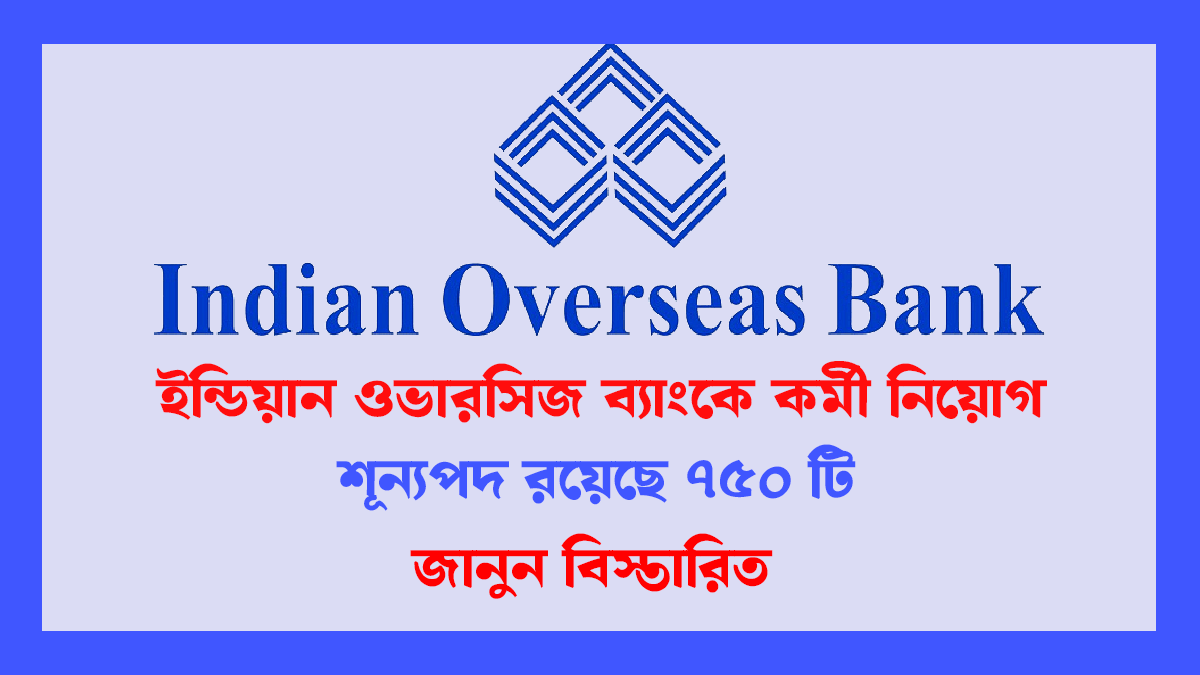 Indian Overseas Bank

ইন্ডিয়ান ওভারসিজ ব্যাংকে কর্মী নিয়োগ

শূন্যপদ রয়েছে ৭৫০ টি

জানুন বিস্তারিত